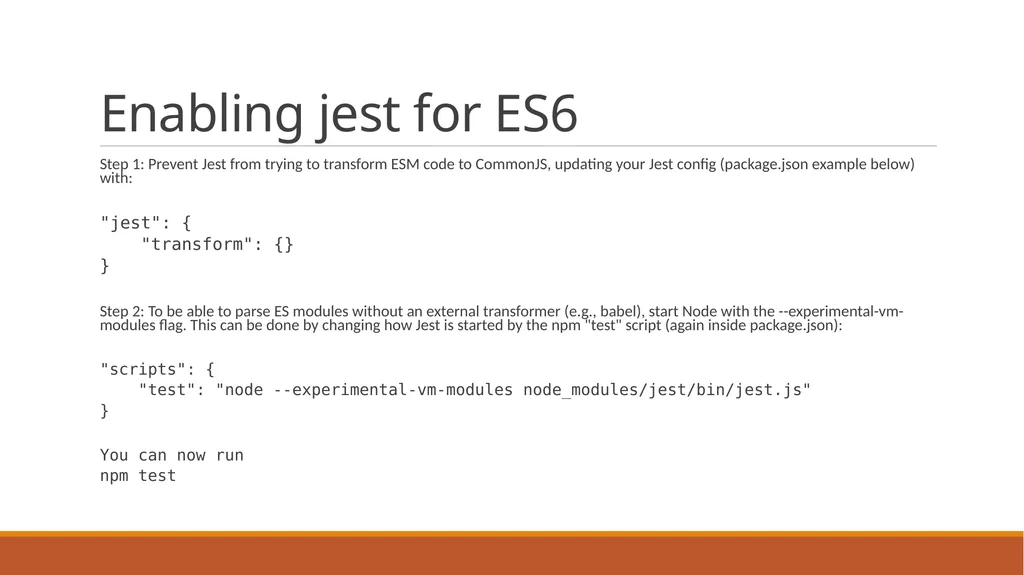 Enabling jest for ES6

Step 1: Prevent Jest from trying to transform ESM code to CommonJS, updating your Jest config (package.json example below) with:

"jest": {
    "transform": {}
}

Step 2: To be able to parse ES modules without an external transformer (e.g., babel), start Node with the --experimental-vm-modules flag. This can be done by changing how Jest is started by the npm "test" script (again inside package.json):

"scripts": {
    "test": "node --experimental-vm-modules node_modules/jest/bin/jest.js"
}

You can now run
npm test